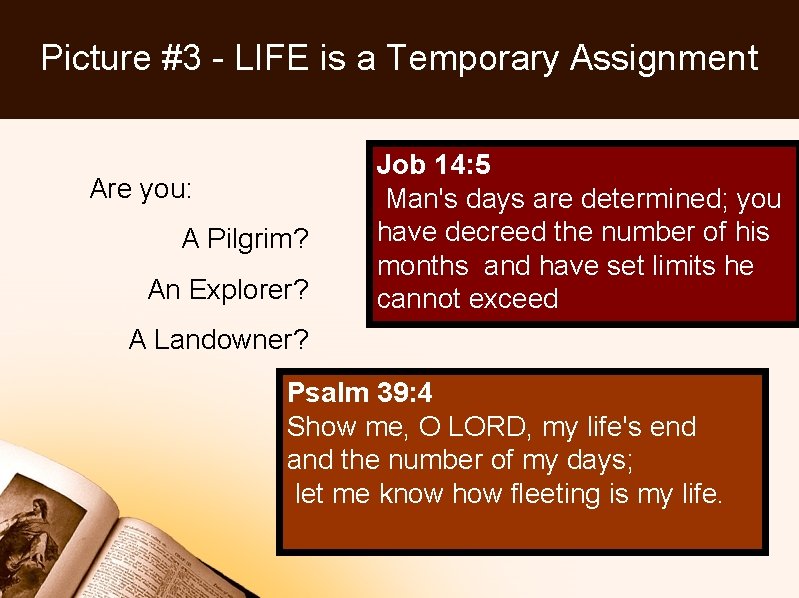 Picture #3 - LIFE is a Temporary Assignment

Are you:

A Pilgrim?

An Explorer?

A Landowner?

Job 14:5
Man's days are determined; you have decreed the number of his months and have set limits he cannot exceed

Psalm 39:4
Show me, O LORD, my life's end and the number of my days;
let me know how fleeting is my life.